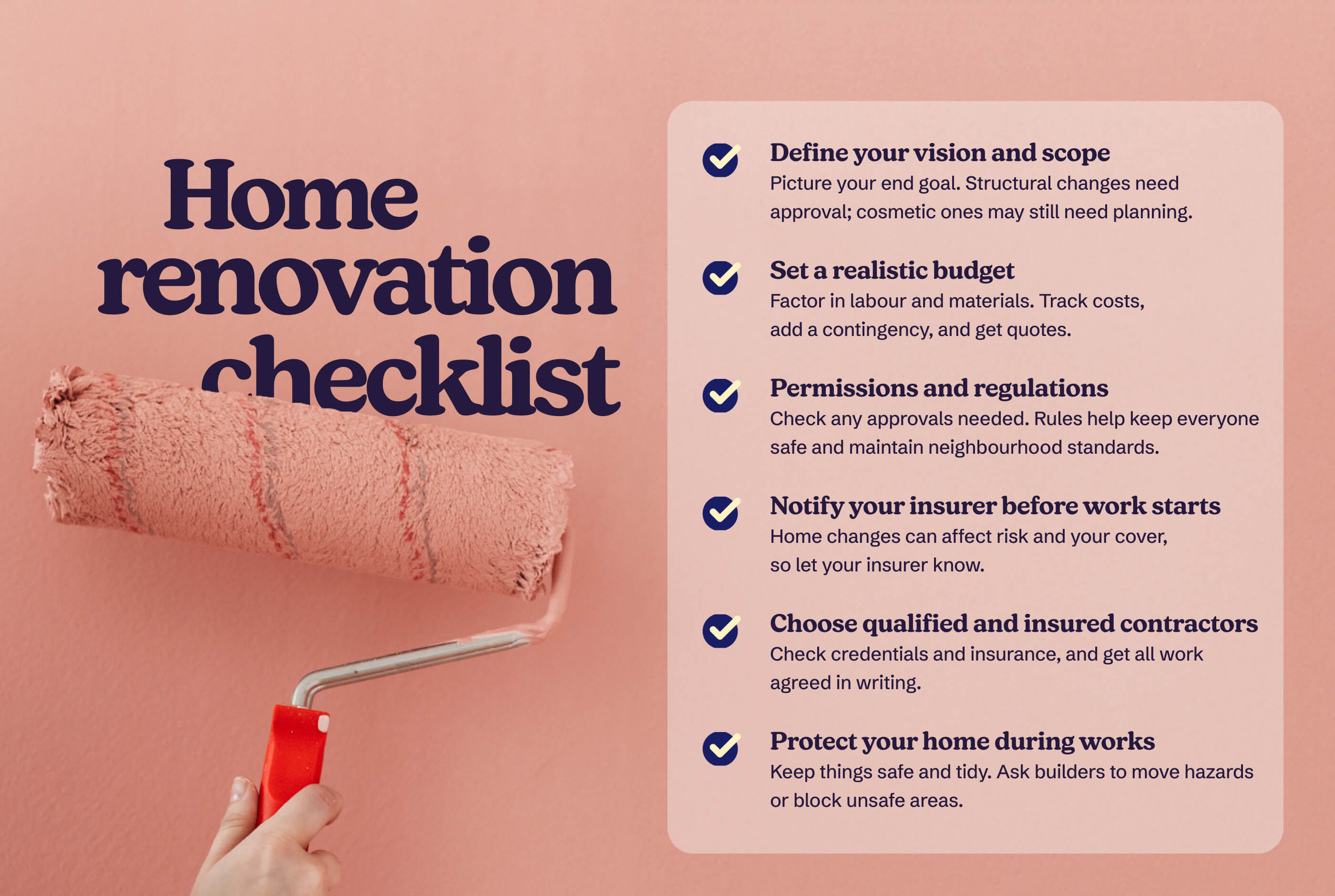 Home renovation checklist

Define your vision and scope
Picture your end goal. Structural changes need approval; cosmetic ones may still need planning.

Set a realistic budget
Factor in labour and materials. Track costs, add a contingency, and get quotes.

Permissions and regulations
Check any approvals needed. Rules help keep everyone safe and maintain neighbourhood standards.

Notify your insurer before work starts
Home changes can affect risk and your cover, so let your insurer know.

Choose qualified and insured contractors
Check credentials and insurance, and get all work agreed in writing.

Protect your home during works
Keep things safe and tidy. Ask builders to move hazards or block unsafe areas.